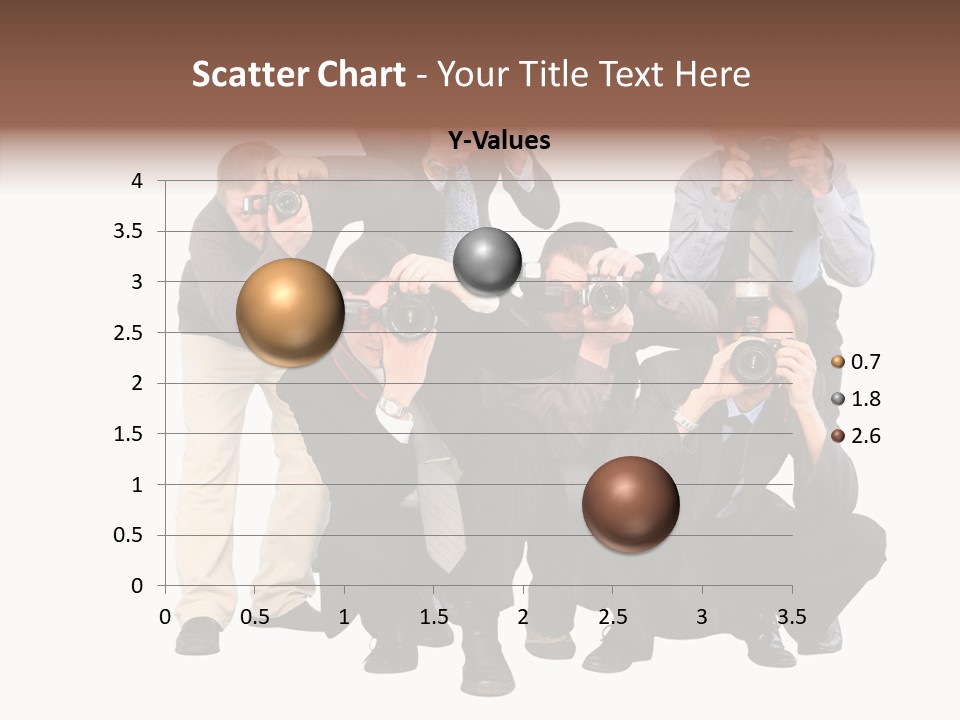 Scatter Chart - Your Title Text Here

Y-Values

4
3.5
3
2.5
2
1.5
1
0.5
0

0 0.5 1 1.5 2 2.5 3 3.5

0.7
1.8
2.6